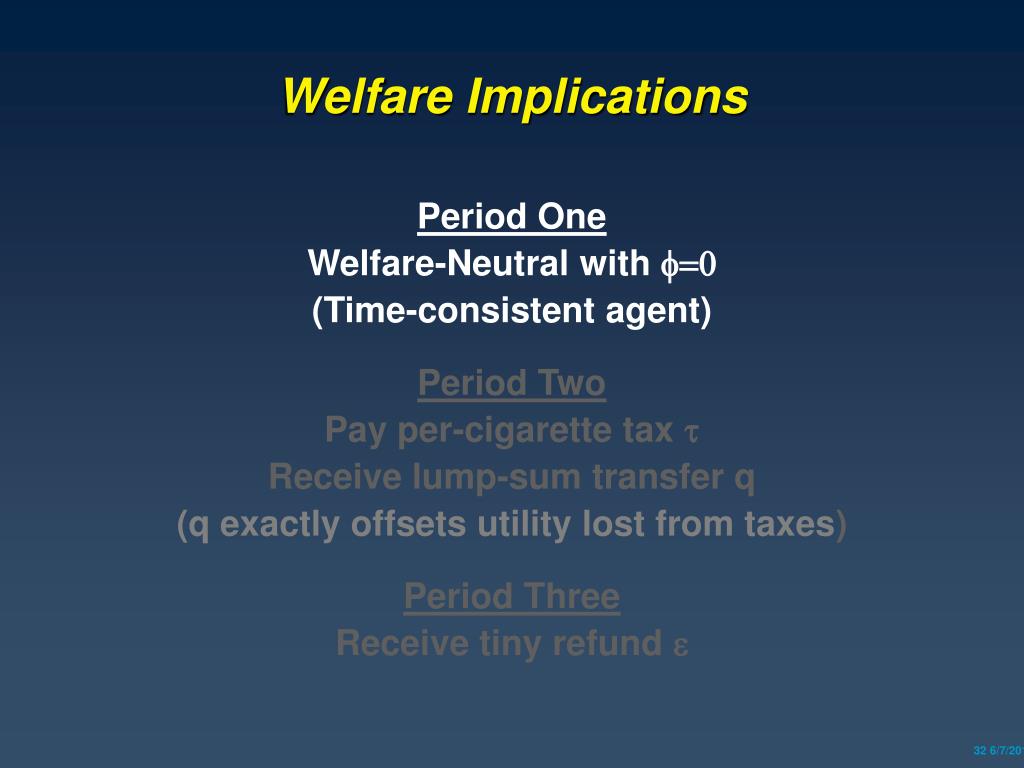 Welfare Implications

Period One
Welfare-Neutral with $\phi=0$
(Time-consistent agent)

Period Two
Pay per-cigarette tax $\tau$
Receive lump-sum transfer q
(q exactly offsets utility lost from taxes)

Period Three
Receive tiny refund $\varepsilon$

32 6/7/20